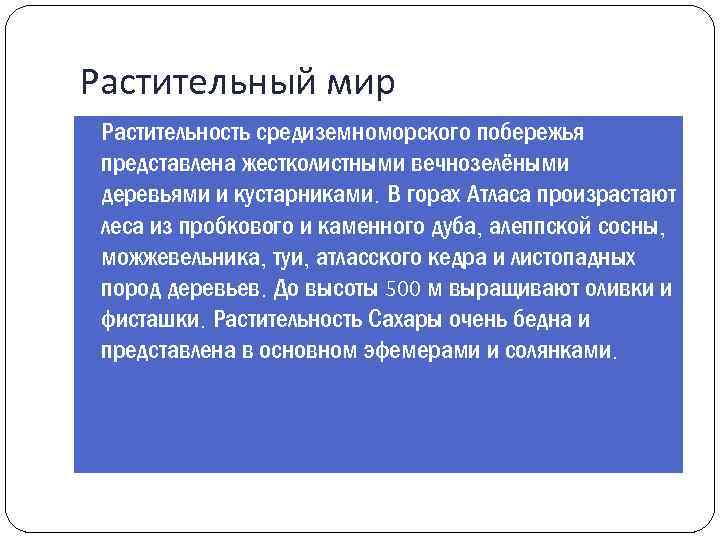 Растительный мир

Растительность средиземноморского побережья представлена жестколистными вечнозелёными деревьями и кустарниками. В горах Атласа произрастают леса из пробкового и каменного дуба, алеппской сосны, можжевельника, туи, атласского кедра и листопадных пород деревьев. До высоты 500 м выращивают оливки и фисташки. Растительность Сахары очень бедна и представлена в основном эфемерами и солянками.